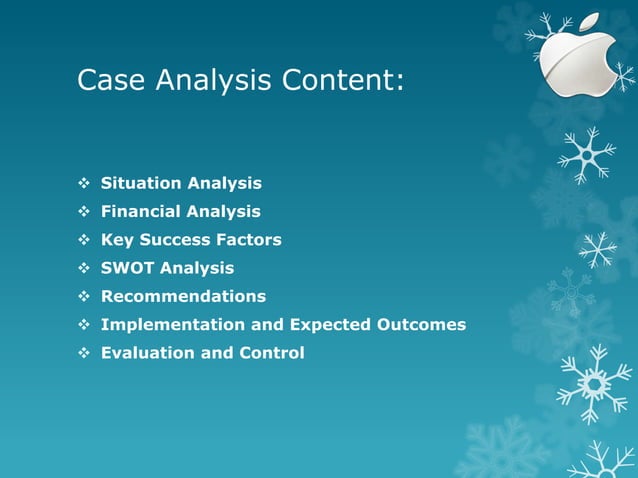 Case Analysis Content:

❖ Situation Analysis
❖ Financial Analysis
❖ Key Success Factors
❖ SWOT Analysis
❖ Recommendations
❖ Implementation and Expected Outcomes
❖ Evaluation and Control